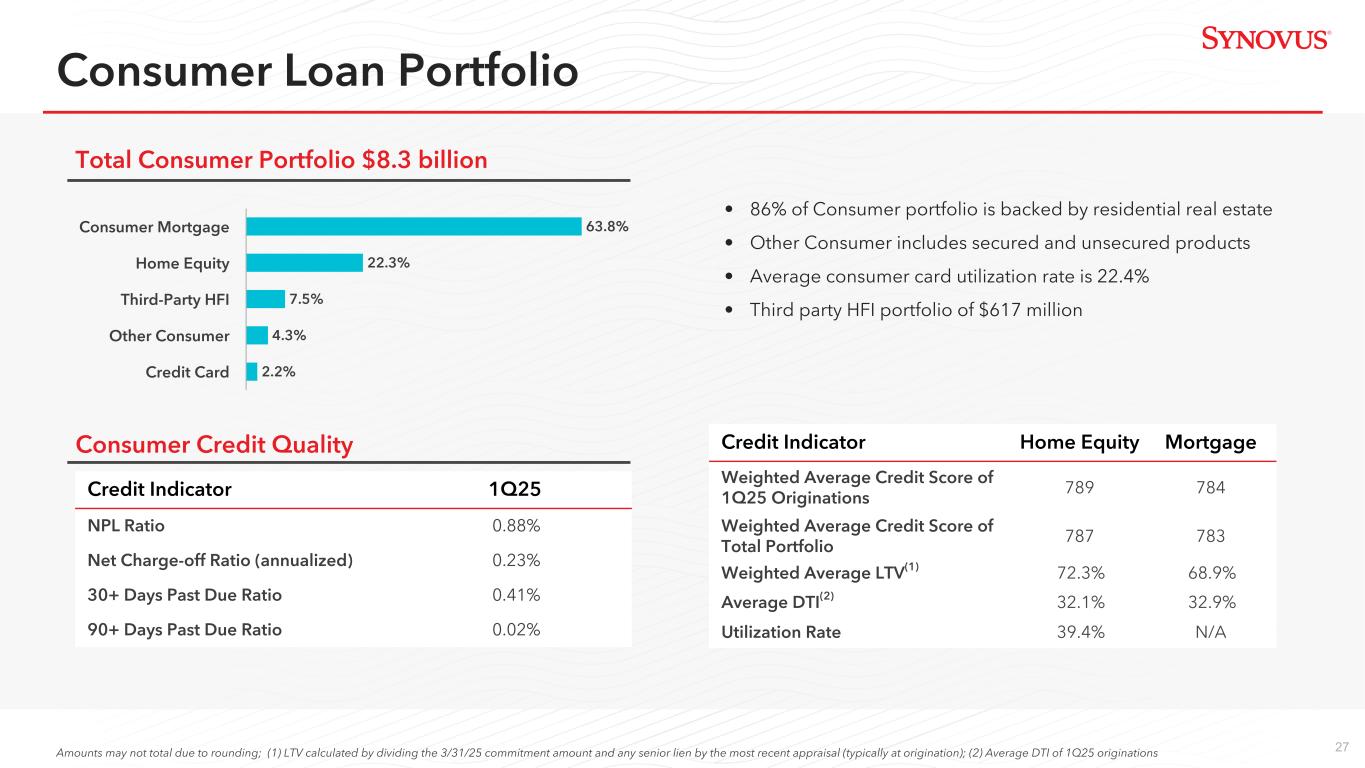 SYNOVUS®

Consumer Loan Portfolio

Total Consumer Portfolio $8.3 billion

Consumer Mortgage 63.8%
Home Equity 22.3%
Third-Party HFI 7.5%
Other Consumer 4.3%
Credit Card 2.2%

• 86% of Consumer portfolio is backed by residential real estate
• Other Consumer includes secured and unsecured products
• Average consumer card utilization rate is 22.4%
• Third party HFI portfolio of $617 million

Consumer Credit Quality

| Credit Indicator | 1Q25 |
|---|---|
| NPL Ratio | 0.88% |
| Net Charge-off Ratio (annualized) | 0.23% |
| 30+ Days Past Due Ratio | 0.41% |
| 90+ Days Past Due Ratio | 0.02% |

| Credit Indicator | Home Equity | Mortgage |
|---|---|---|
| Weighted Average Credit Score of 1Q25 Originations | 789 | 784 |
| Weighted Average Credit Score of Total Portfolio | 787 | 783 |
| Weighted Average LTV$^{(1)}$ | 72.3% | 68.9% |
| Average DTI$^{(2)}$ | 32.1% | 32.9% |
| Utilization Rate | 39.4% | N/A |

Amounts may not total due to rounding; (1) LTV calculated by dividing the 3/31/25 commitment amount and any senior lien by the most recent appraisal (typically at origination); (2) Average DTI of 1Q25 originations

27